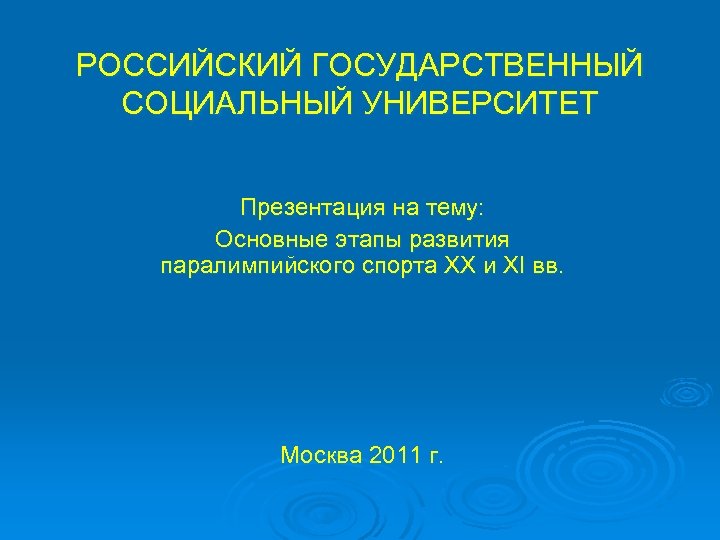 РОССИЙСКИЙ ГОСУДАРСТВЕННЫЙ СОЦИАЛЬНЫЙ УНИВЕРСИТЕТ

Презентация на тему:
Основные этапы развития паралимпийского спорта XX и XI вв.

Москва 2011 г.